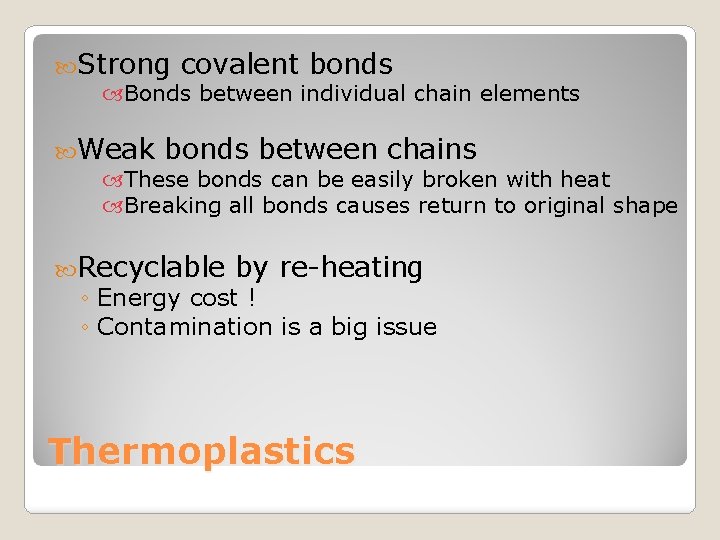 Strong covalent bonds
Bonds between individual chain elements

Weak bonds between chains
These bonds can be easily broken with heat
Breaking all bonds causes return to original shape

Recyclable by re-heating
◦ Energy cost !
◦ Contamination is a big issue

Thermoplastics